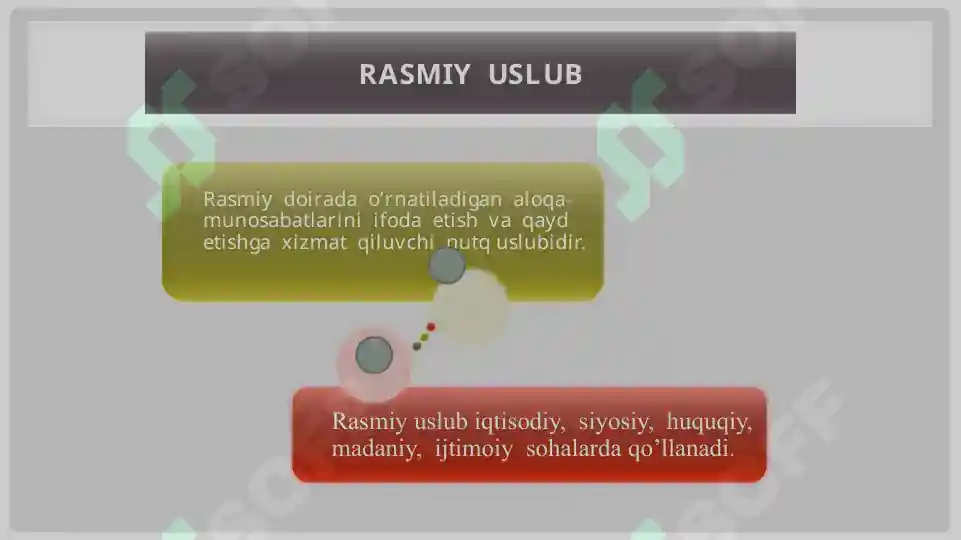 RASMIY USLUB

Rasmiy doirada o'rnatiladigan aloqa-munosabatlarini ifoda etish va qayd etishga xizmat qiluvchi nutq uslubidir.

Rasmiy uslub iqtisodiy, siyosiy, huquqiy, madaniy, ijtimoiy sohalarda qo'llanadi.